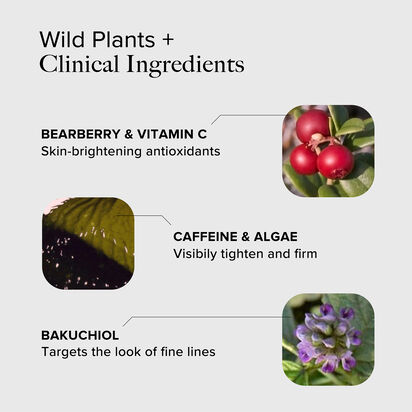 Wild Plants +
Clinical Ingredients

BEARBERRY & VITAMIN C
Skin-brightening antioxidants

CAFFEINE & ALGAE
Visibily tighten and firm

BAKUCHIOL
Targets the look of fine lines